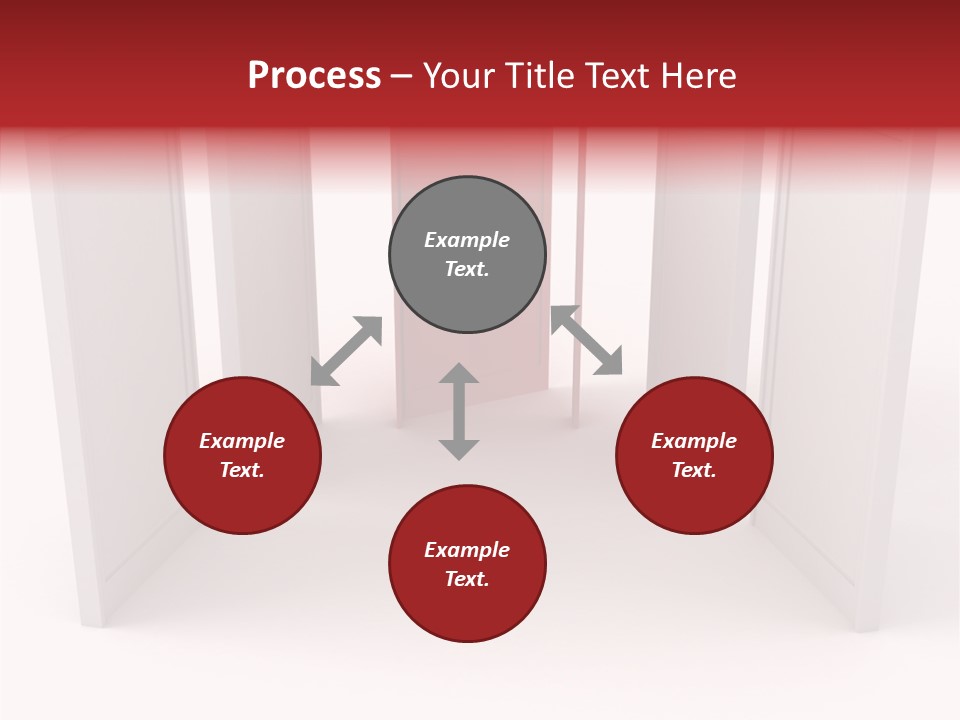 Process – Your Title Text Here

Example Text.

Example Text.

Example Text.

Example Text.